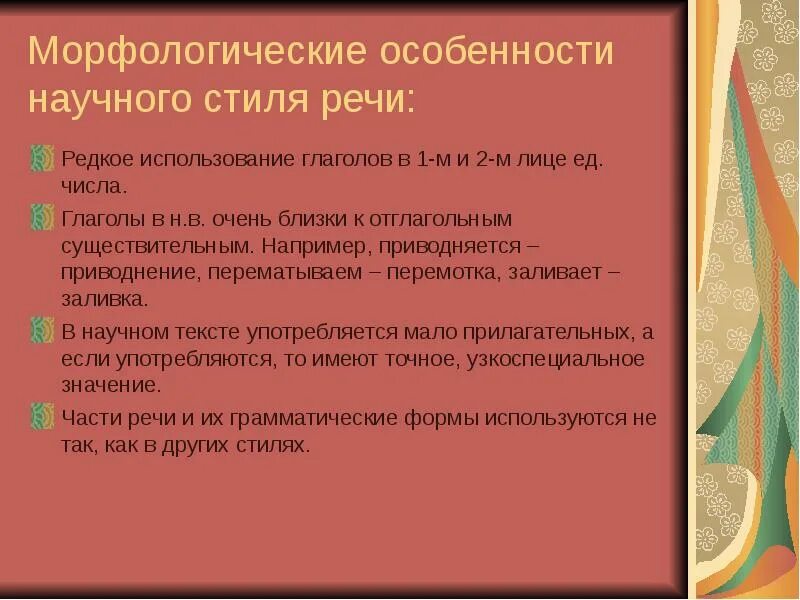 Морфологические особенности научного стиля речи:

Редкое использование глаголов в 1-м и 2-м лице ед. числа.

Глаголы в н.в. очень близки к отглагольным существительным. Например, приводняется – приводнение, перематываем – перемотка, заливает – заливка.

В научном тексте употребляется мало прилагательных, а если употребляются, то имеют точное, узкоспециальное значение.

Части речи и их грамматические формы используются не так, как в других стилях.